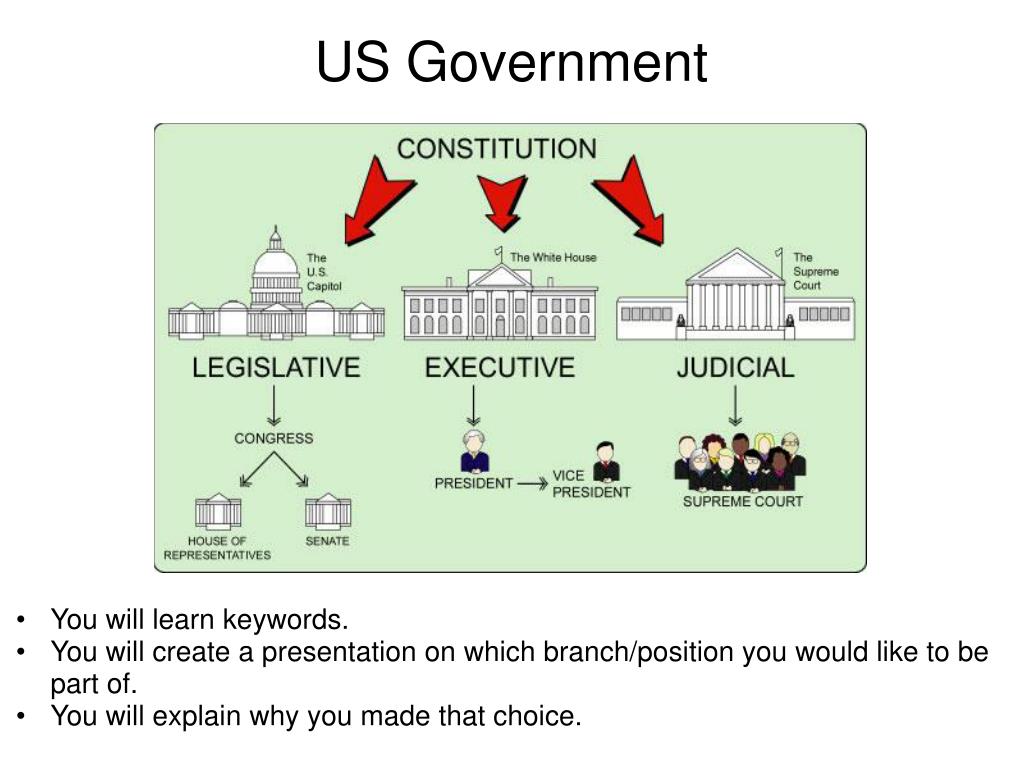 US Government

CONSTITUTION

The U.S. Capitol

The White House

The Supreme Court

LEGISLATIVE

EXECUTIVE

JUDICIAL

CONGRESS

HOUSE OF REPRESENTATIVES

SENATE

PRESIDENT

VICE PRESIDENT

SUPREME COURT

• You will learn keywords.
• You will create a presentation on which branch/position you would like to be part of.
• You will explain why you made that choice.